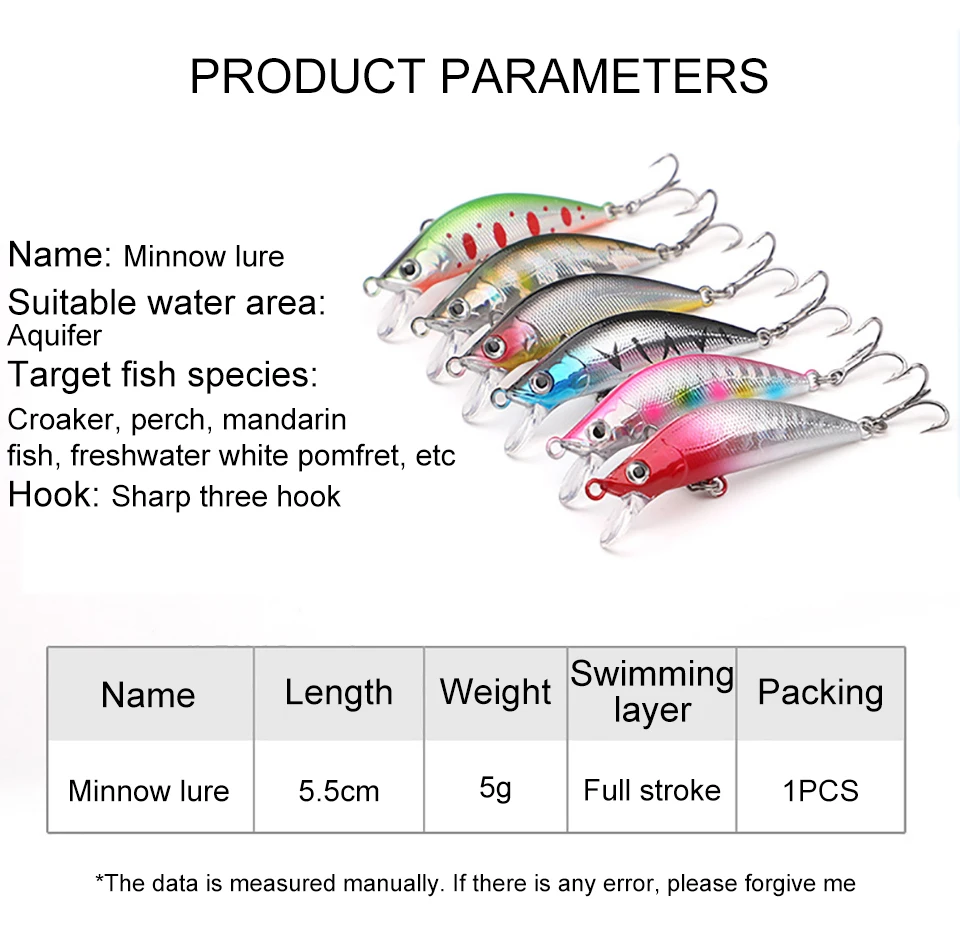 PRODUCT PARAMETERS

Name: Minnow lure
Suitable water area: Aquifer
Target fish species: Croaker, perch, mandarin fish, freshwater white pomfret, etc
Hook: Sharp three hook

| Name | Length | Weight | Swimming layer | Packing |
|---|---|---|---|---|
| Minnow lure | 5.5cm | 5g | Full stroke | 1PCS |

*The data is measured manually. If there is any error, please forgive me